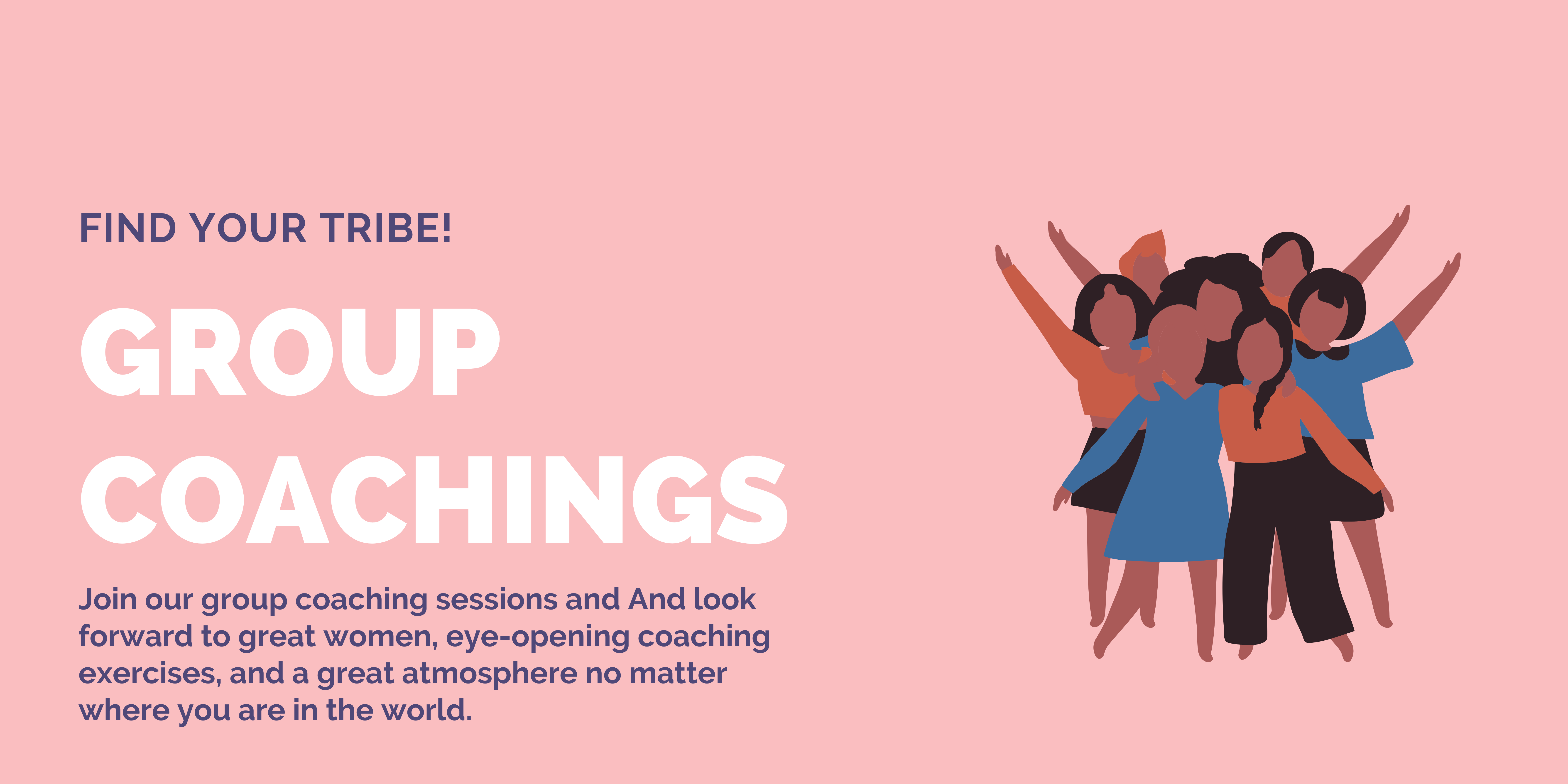 FIND YOUR TRIBE!

GROUP COACHINGS

Join our group coaching sessions and And look forward to great women, eye-opening coaching exercises, and a great atmosphere no matter where you are in the world.